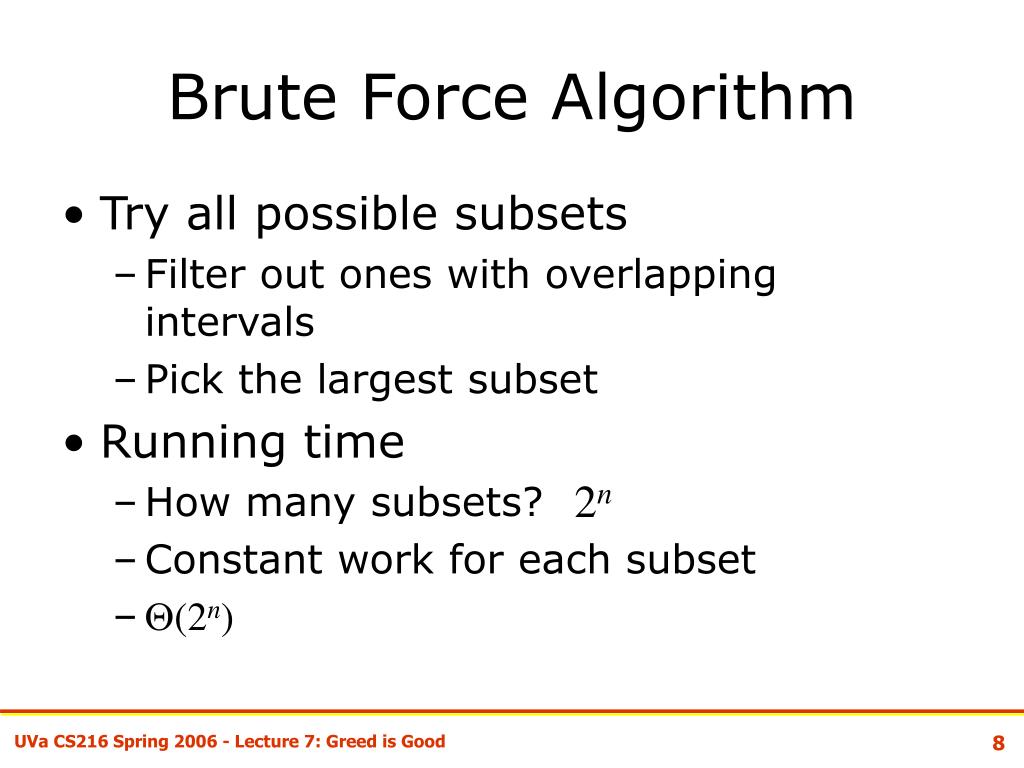 Brute Force Algorithm

• Try all possible subsets
– Filter out ones with overlapping intervals
– Pick the largest subset

• Running time
– How many subsets? $2^n$
– Constant work for each subset
– $\Theta(2^n)$

UVa CS216 Spring 2006 - Lecture 7: Greed is Good

8